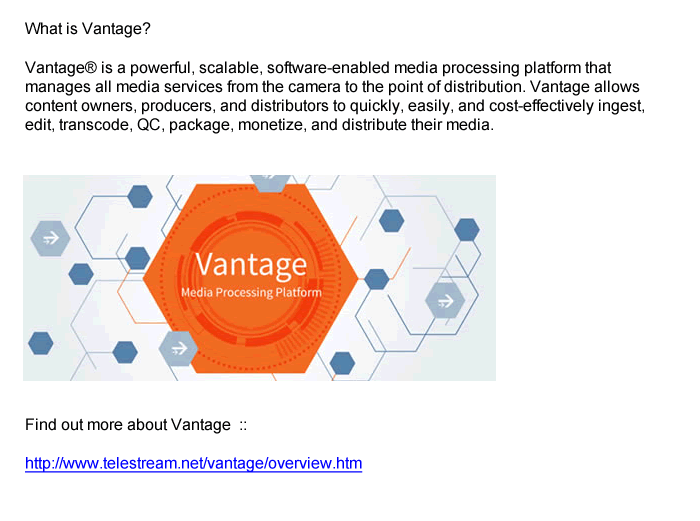 What is Vantage?

Vantage® is a powerful, scalable, software-enabled media processing platform that manages all media services from the camera to the point of distribution. Vantage allows content owners, producers, and distributors to quickly, easily, and cost-effectively ingest, edit, transcode, QC, package, monetize, and distribute their media.

Vantage
Media Processing Platform

Find out more about Vantage ::

http://www.telestream.net/vantage/overview.htm